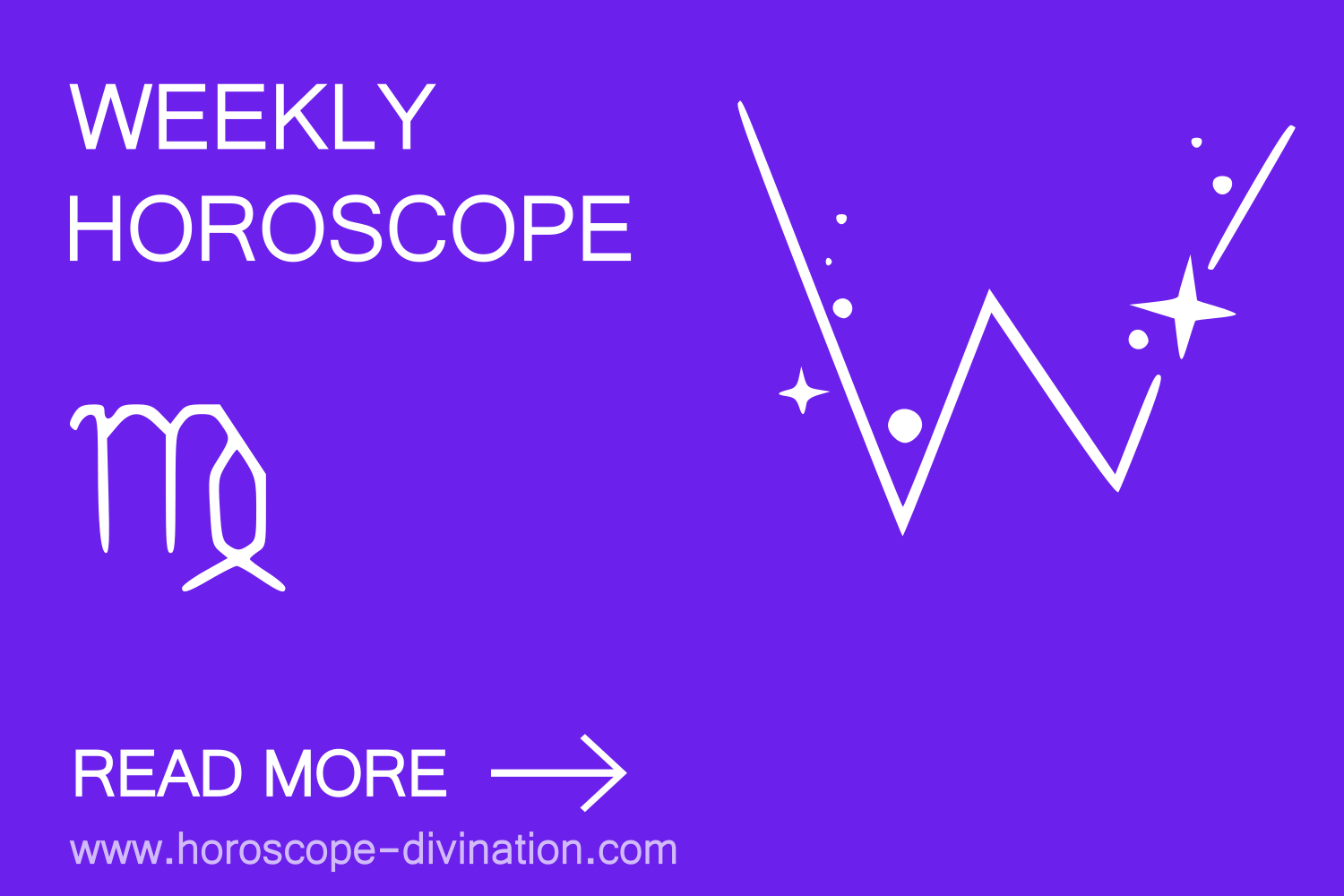 WEEKLY
HOROSCOPE

♍

READ MORE →

www.horoscope-divination.com